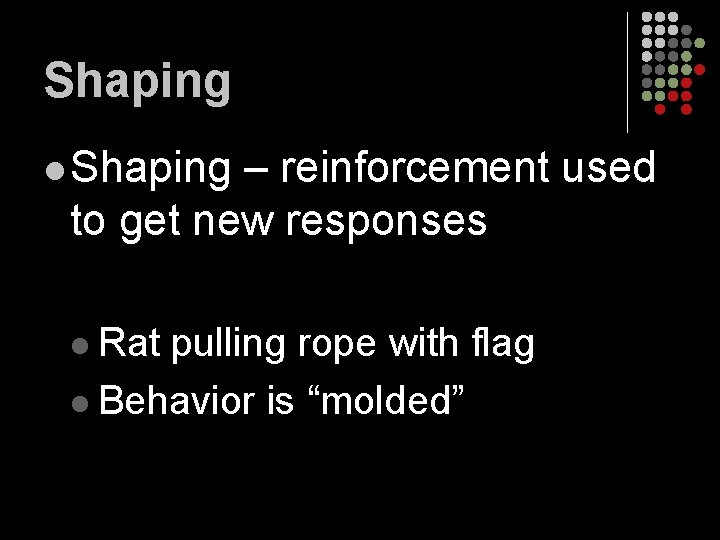 Shaping

Shaping – reinforcement used to get new responses

Rat pulling rope with flag

Behavior is “molded”